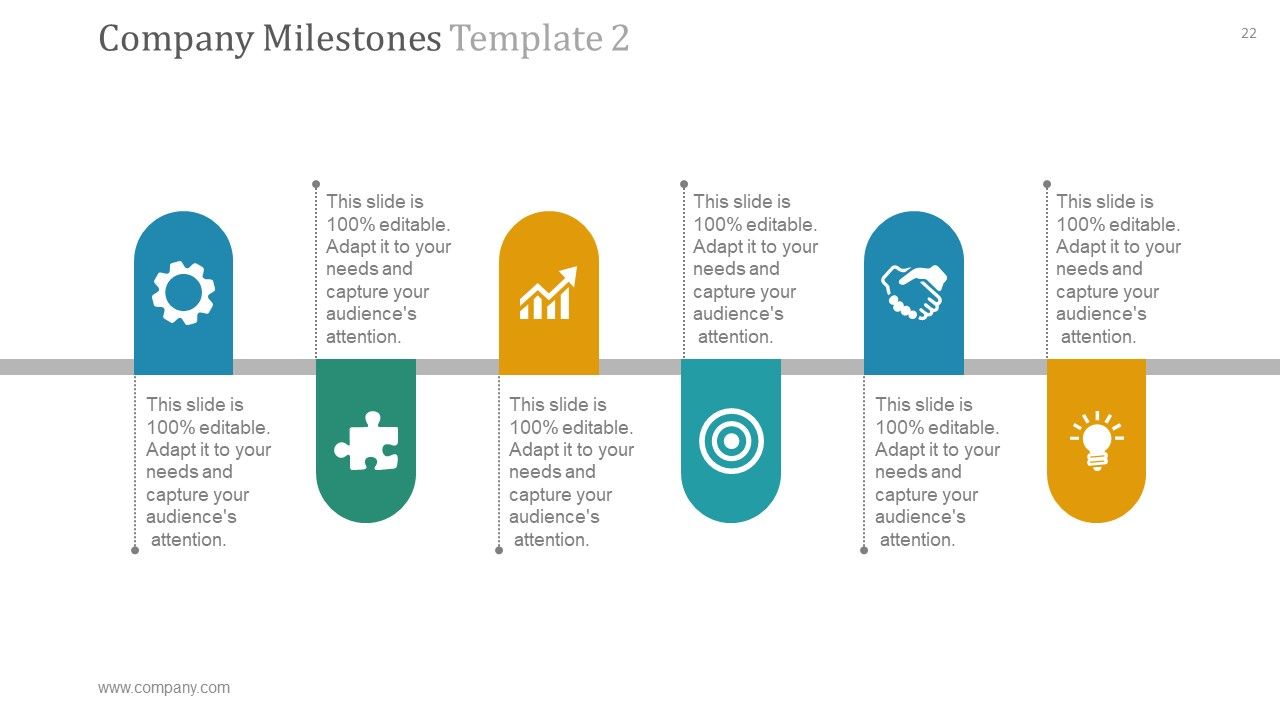 Company Milestones Template 2

22

This slide is 100% editable. Adapt it to your needs and capture your audience's attention.

This slide is 100% editable. Adapt it to your needs and capture your audience's attention.

This slide is 100% editable. Adapt it to your needs and capture your audience's attention.

This slide is 100% editable. Adapt it to your needs and capture your audience's attention.

This slide is 100% editable. Adapt it to your needs and capture your audience's attention.

This slide is 100% editable. Adapt it to your needs and capture your audience's attention.

www.company.com